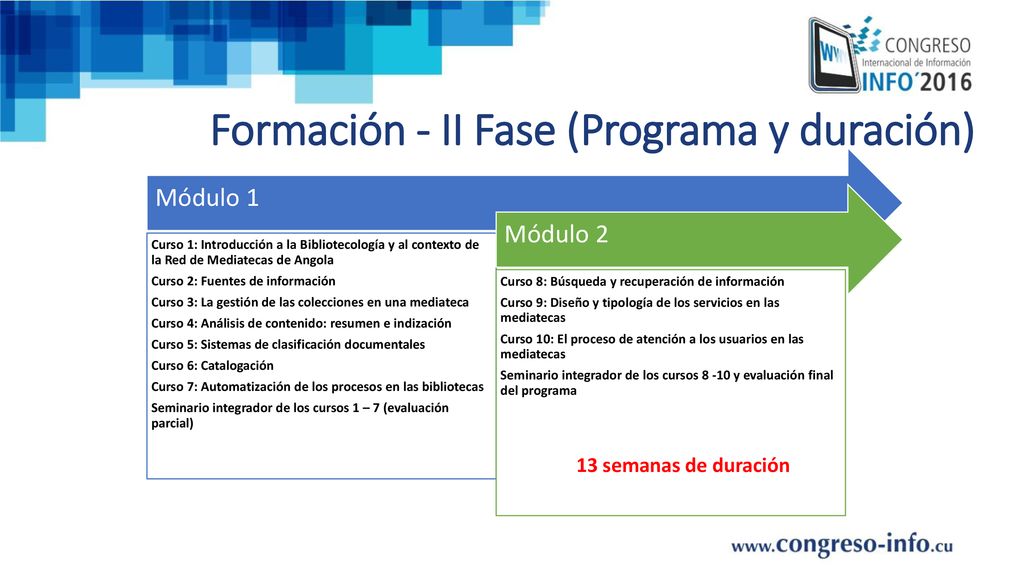 CONGRESO
Internacional de Información
INFO´2016

Formación - II Fase (Programa y duración)

Módulo 1

Curso 1: Introducción a la Bibliotecología y al contexto de la Red de Mediatecas de Angola
Curso 2: Fuentes de información
Curso 3: La gestión de las colecciones en una mediateca
Curso 4: Análisis de contenido: resumen e indización
Curso 5: Sistemas de clasificación documentales
Curso 6: Catalogación
Curso 7: Automatización de los procesos en las bibliotecas
Seminario integrador de los cursos 1 – 7 (evaluación parcial)

Módulo 2

Curso 8: Búsqueda y recuperación de información
Curso 9: Diseño y tipología de los servicios en las mediatecas
Curso 10: El proceso de atención a los usuarios en las mediatecas
Seminario integrador de los cursos 8 -10 y evaluación final del programa

13 semanas de duración

www.congreso-info.cu